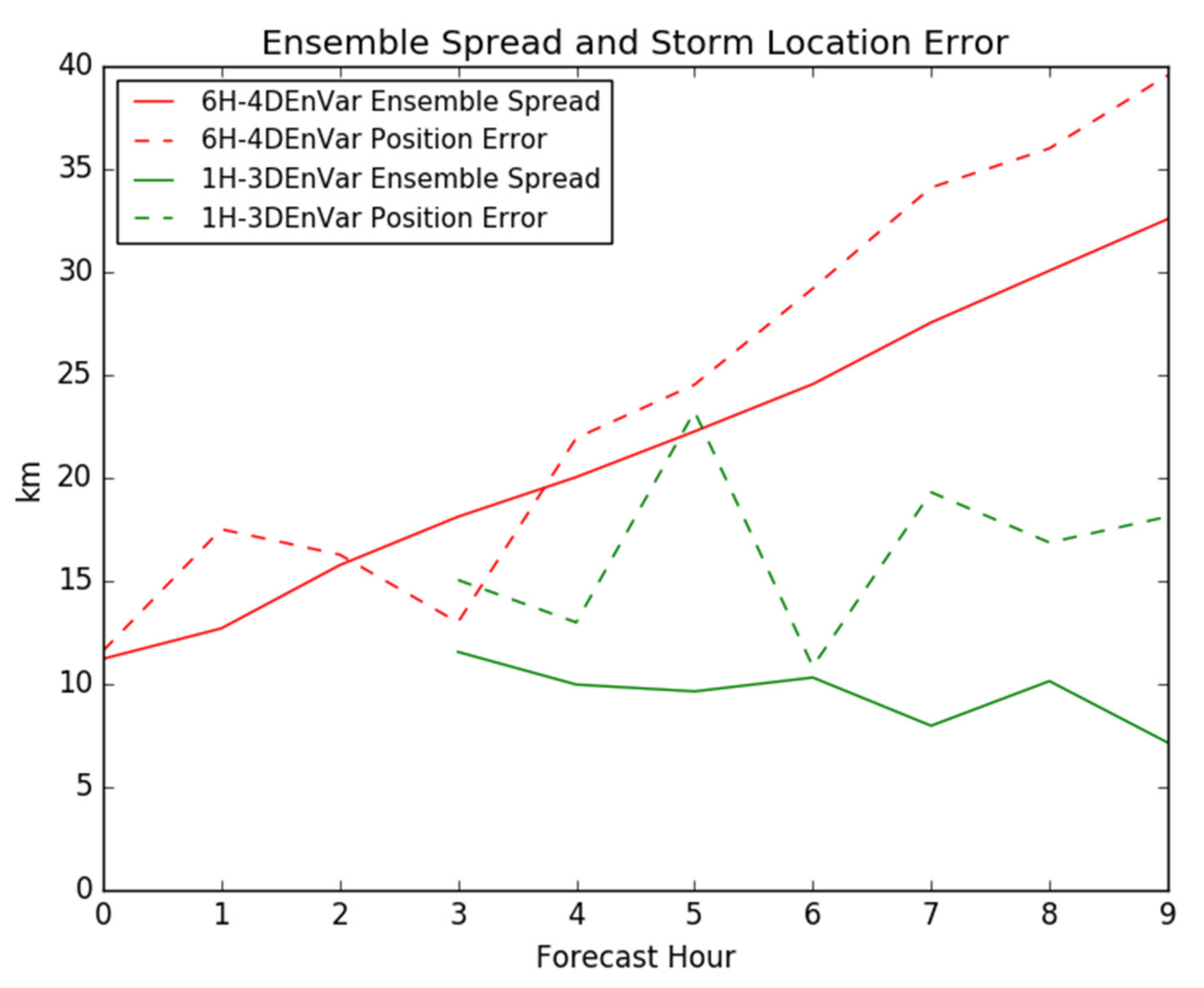 Ensemble Spread and Storm Location Error

6H-4DEnVar Ensemble Spread
6H-4DEnVar Position Error
1H-3DEnVar Ensemble Spread
1H-3DEnVar Position Error

40
35
30
25
20
15
10
5
0

km

0
1
2
3
4
5
6
7
8
9

Forecast Hour